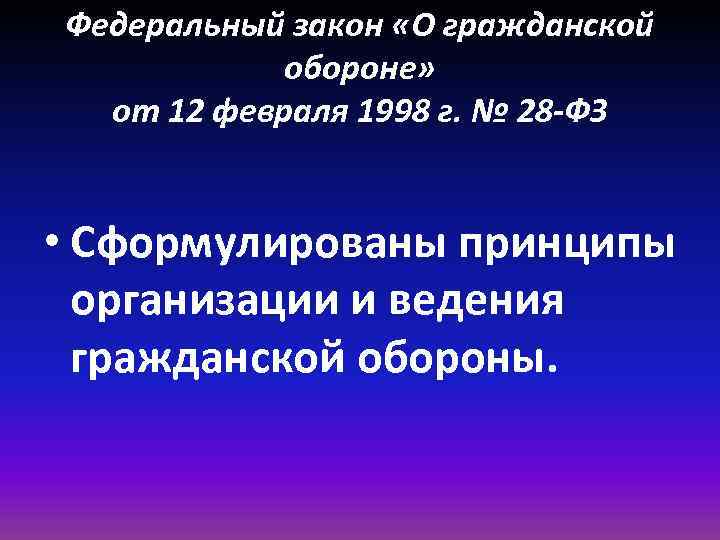 Федеральный закон «О гражданской обороне»
от 12 февраля 1998 г. № 28-ФЗ

• Сформулированы принципы организации и ведения гражданской обороны.